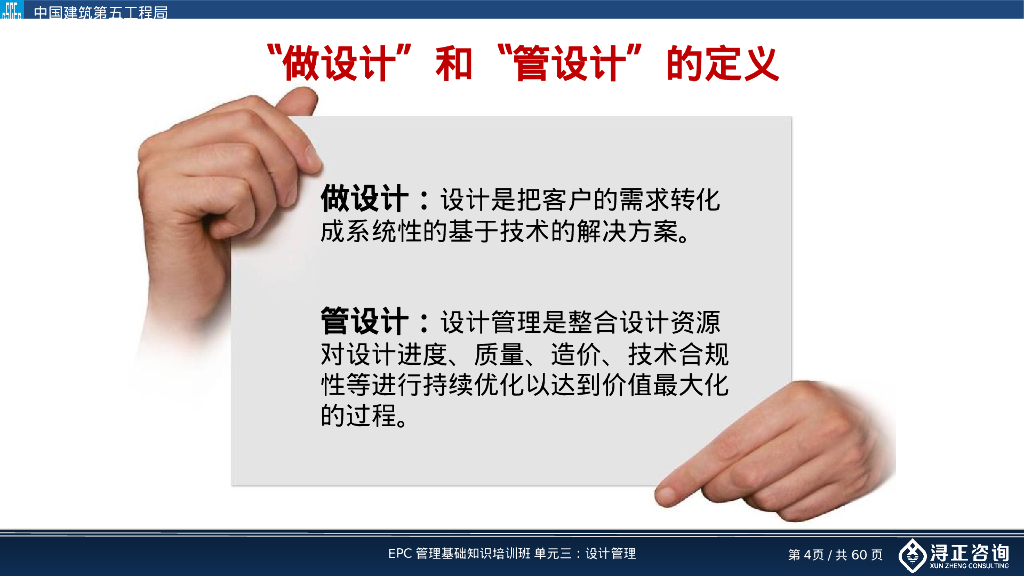 中国建筑第五工程局

“做设计”和“管设计”的定义

做设计：设计是把客户的需求转化成系统性的基于技术的解决方案。

管设计：设计管理是整合设计资源对设计进度、质量、造价、技术合规性等进行持续优化以达到价值最大化的过程。

EPC 管理基础知识培训班 单元三：设计管理

第 4页 / 共 60 页

浔正咨询
XUN ZHENG CONSULTING